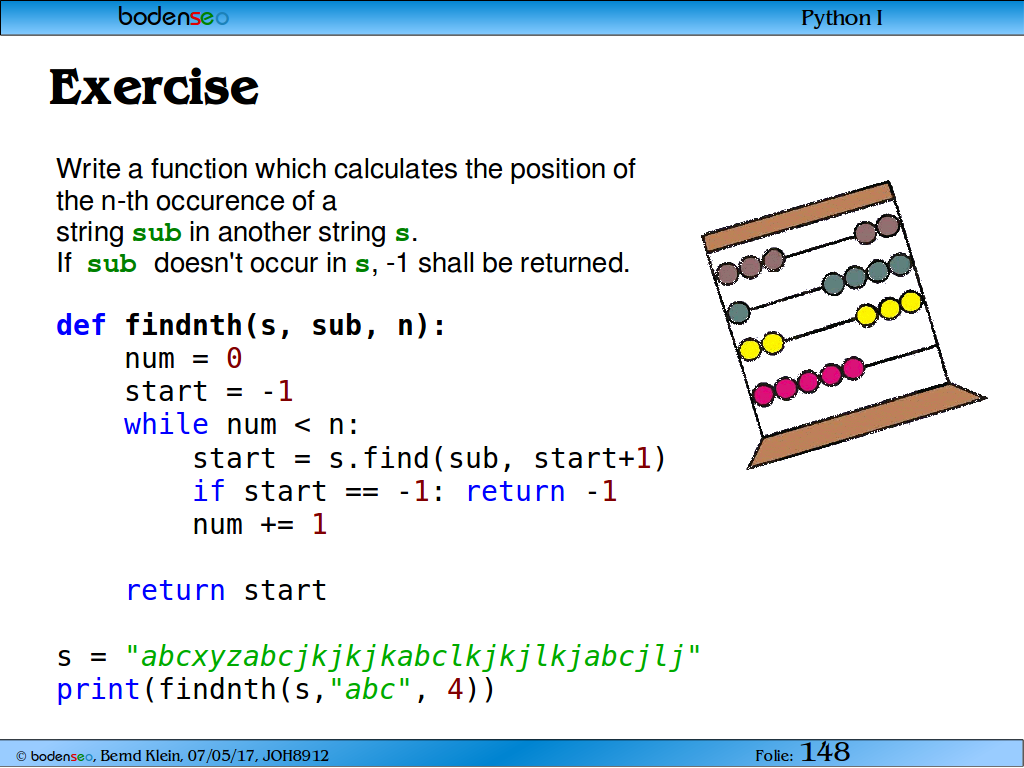 bodenseo

Python I

Exercise

Write a function which calculates the position of the n-th occurence of a string sub in another string s.
If sub doesn't occur in s, -1 shall be returned.

def findnth(s, sub, n):
    num = 0
    start = -1
    while num < n:
        start = s.find(sub, start+1)
        if start == -1: return -1
        num += 1

    return start

s = "abcxyzabcjkjkjkabclkjkjlkjabcjlj"
print(findnth(s,"abc", 4))

© bodenseo, Bernd Klein, 07/05/17, JOH8912

Folie: 148